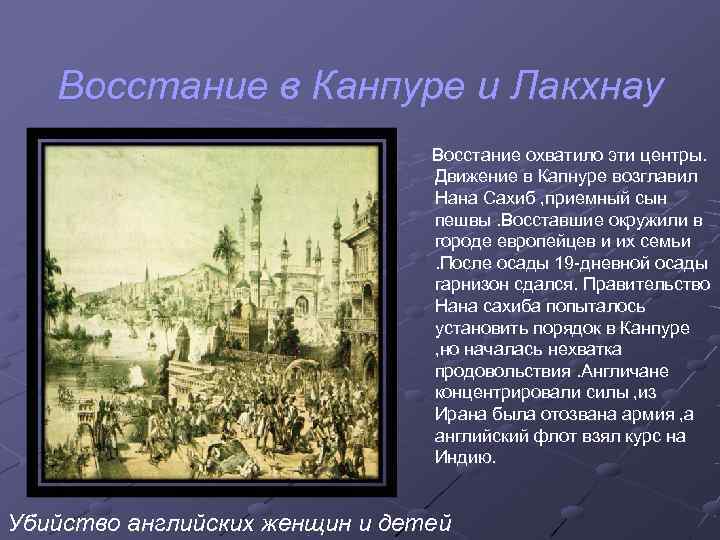 Восстание в Канпуре и Лакхнау

Восстание охватило эти центры. Движение в Капнуре возглавил Нана Сахиб ,приемный сын пешвы .Восставшие окружили в городе европейцев и их семьи .После осады 19-дневной осады гарнизон сдался. Правительство Нана сахиба попыталось установить порядок в Канпуре ,но началась нехватка продовольствия .Англичане концентрировали силы ,из Ирана была отозвана армия ,а английский флот взял курс на Индию.

Убийство английских женщин и детей